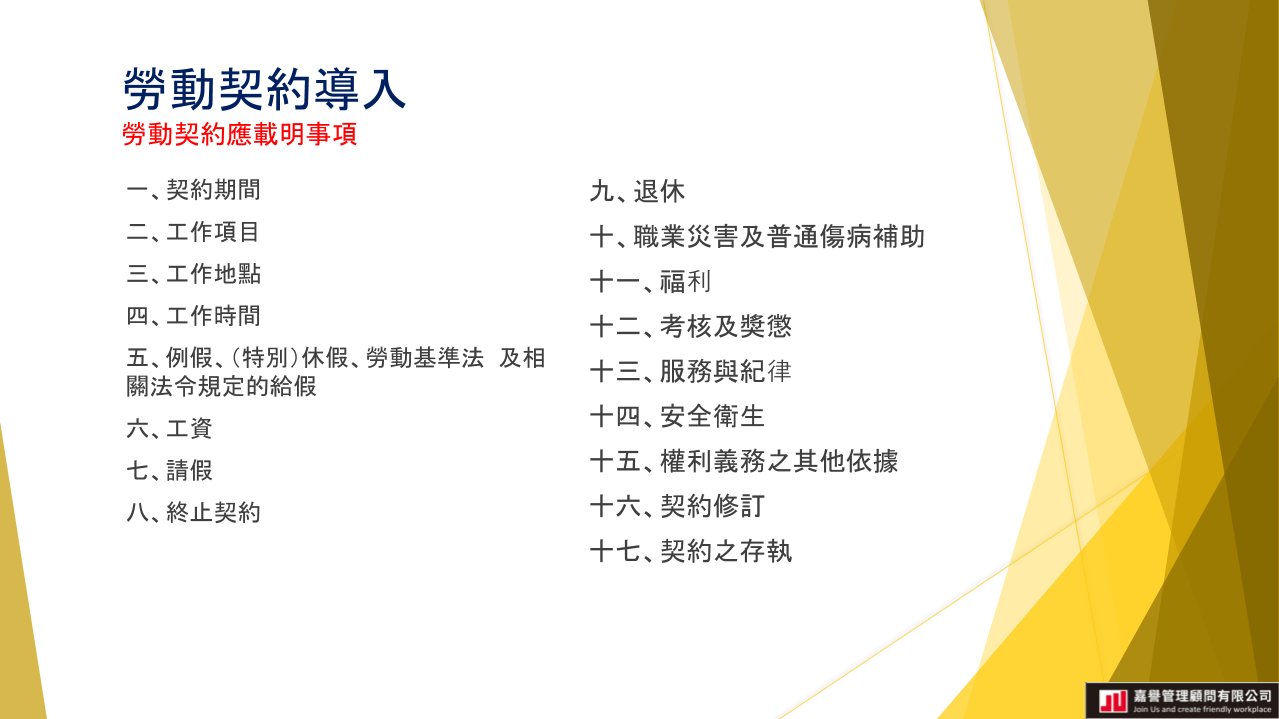 勞動契約導入
勞動契約應載明事項

一、契約期間

二、工作項目

三、工作地點

四、工作時間

五、例假、(特別)休假、勞動基準法 及相關法令規定的給假

六、工資

七、請假

八、終止契約

九、退休

十、職業災害及普通傷病補助

十一、福利

十二、考核及獎懲

十三、服務與紀律

十四、安全衛生

十五、權利義務之其他依據

十六、契約修訂

十七、契約之存執

JU 嘉譽管理顧問有限公司
Join Us and create friendly workplace